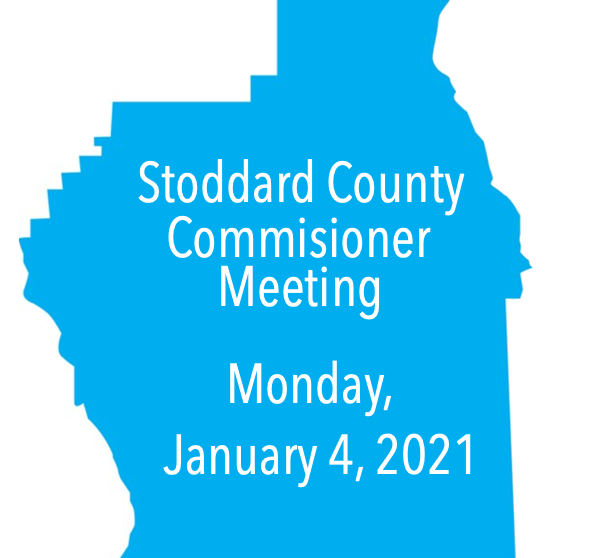 Stoddard County Commisioner Meeting

Monday, January 4, 2021